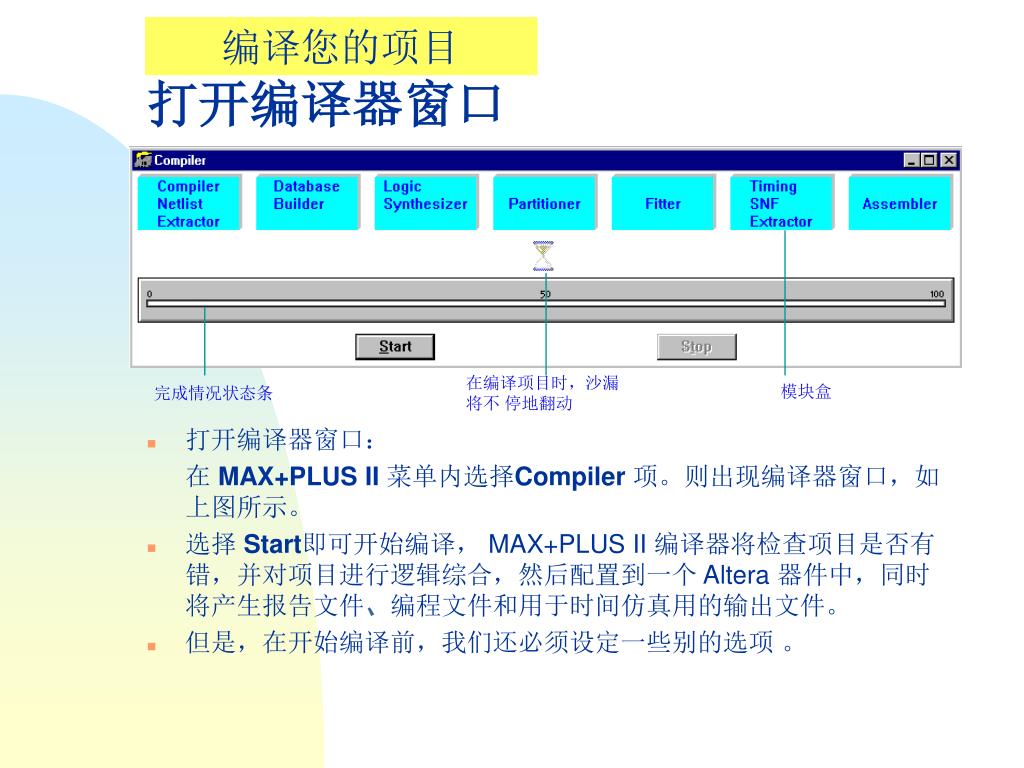 编译您的项目

打开编译器窗口

Compiler

Compiler Netlist Extractor

Database Builder

Logic Synthesizer

Partitioner

Fitter

Timing SNF Extractor

Assembler

0

50

100

Start

Stop

完成情况状态条

在编译项目时，沙漏将不 停地翻动

模块盒

打开编译器窗口：

在 MAX+PLUS II 菜单内选择Compiler 项。则出现编译器窗口，如上图所示。

选择 Start即可开始编译， MAX+PLUS II 编译器将检查项目是否有错，并对项目进行逻辑综合，然后配置到一个 Altera 器件中，同时将产生报告文件、编程文件和用于时间仿真用的输出文件。

但是，在开始编译前，我们还必须设定一些别的选项 。